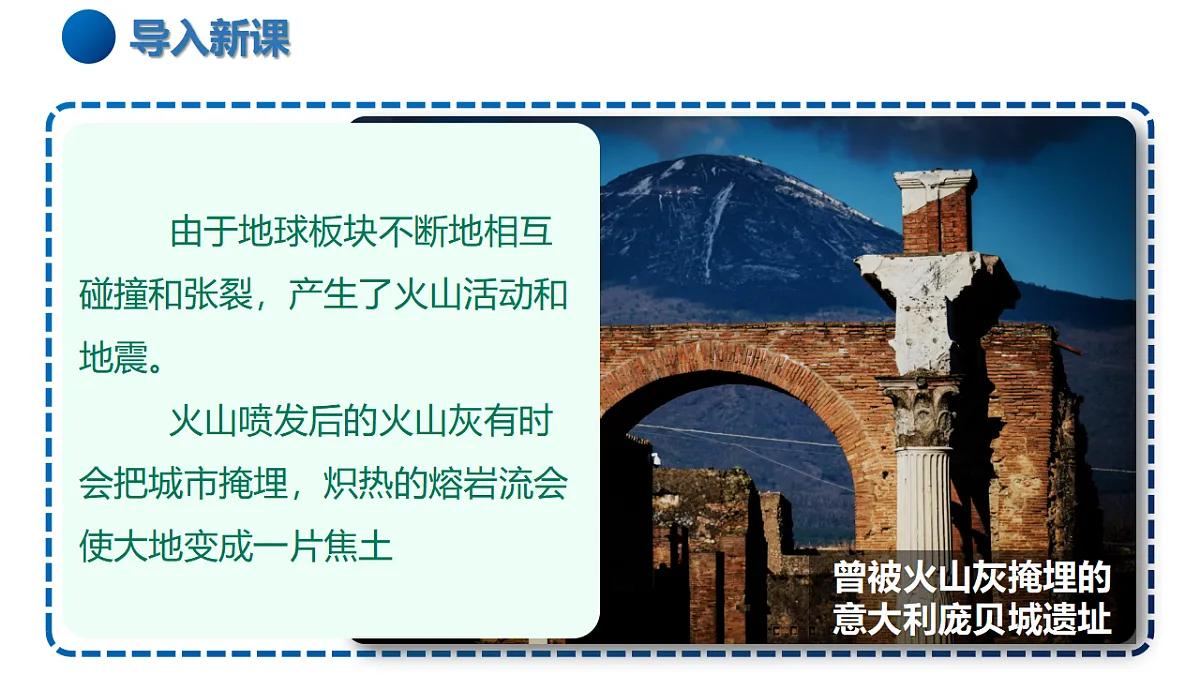 导入新课

由于地球板块不断地相互碰撞和张裂，产生了火山活动和地震。

火山喷发后的火山灰有时会把城市掩埋，炽热的熔岩流会使大地变成一片焦土

曾被火山灰掩埋的意大利庞贝城遗址